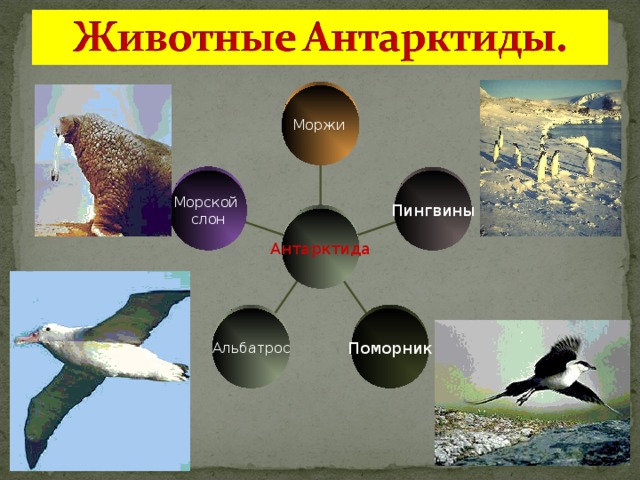 Животные Антарктиды.

Моржи

Морской слон

Пингвины

Антарктида

Альбатрос

Поморник